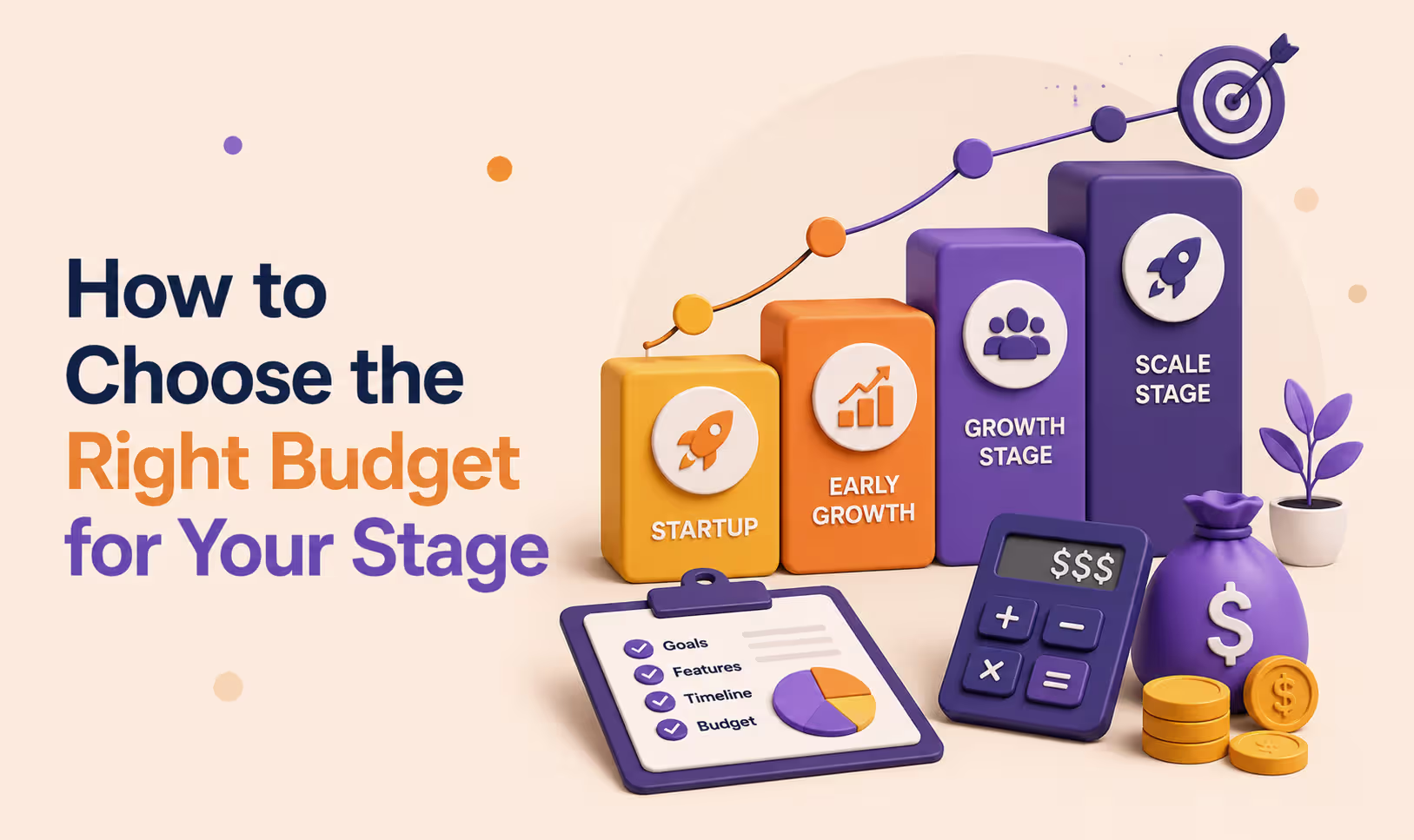 How to Choose the Right Budget for Your Stage

STARTUP

EARLY GROWTH

GROWTH STAGE

SCALE STAGE

Goals
Features
Timeline
Budget

$$$

+ −
× =

$

$